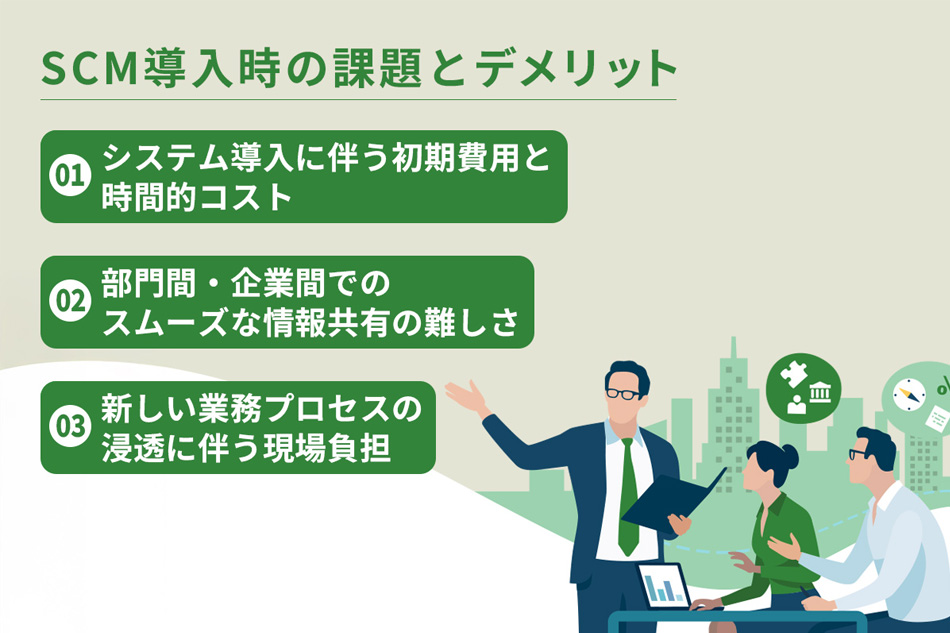 SCM導入時の課題とデメリット

01 システム導入に伴う初期費用と時間的コスト

02 部門間・企業間でのスムーズな情報共有の難しさ

03 新しい業務プロセスの浸透に伴う現場負担